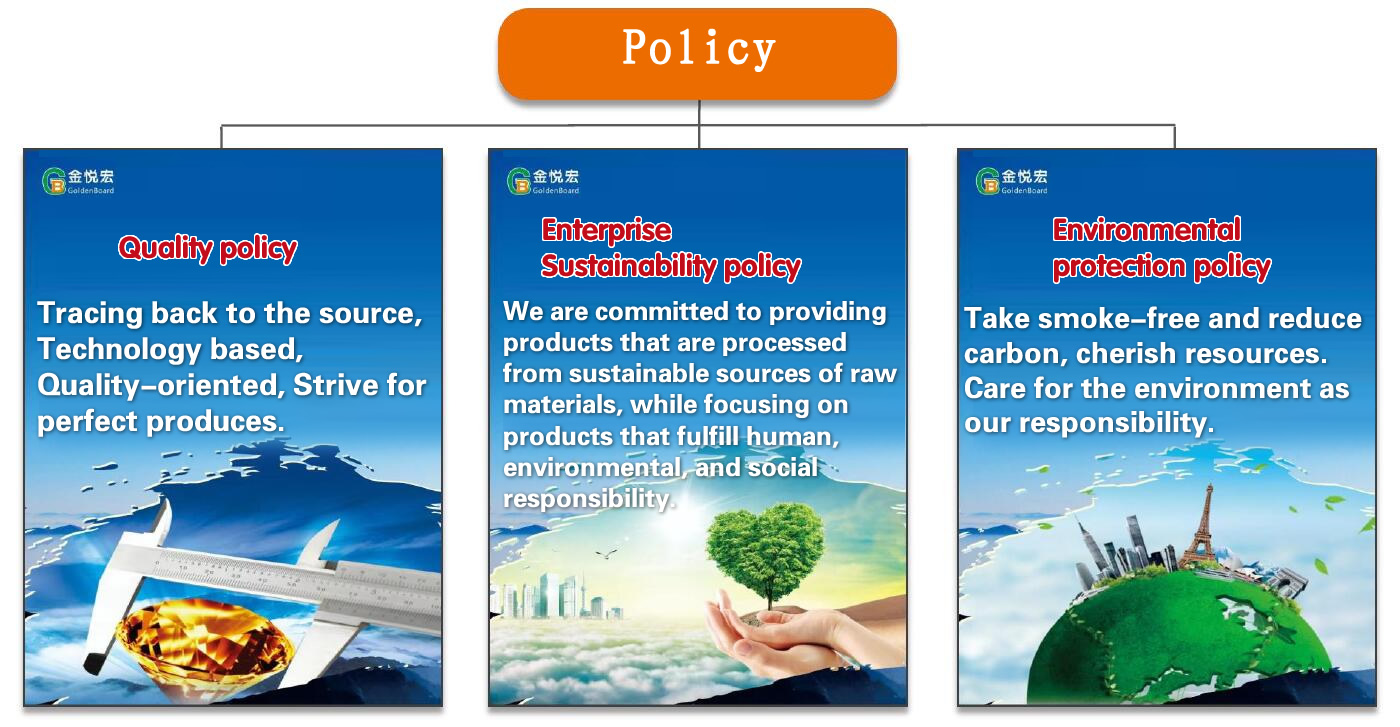 Policy

金悦宏
GoldenBoard

Quality policy

Tracing back to the source, Technology based, Quality–oriented, Strive for perfect produces.

金悦宏
GoldenBoard

Enterprise
Sustainability policy

We are committed to providing products that are processed from sustainable sources of raw materials, while focusing on products that fulfill human, environmental, and social responsibility.

金悦宏
GoldenBoard

Environmental
protection policy

Take smoke–free and reduce carbon, cherish resources. Care for the environment as our responsibility.